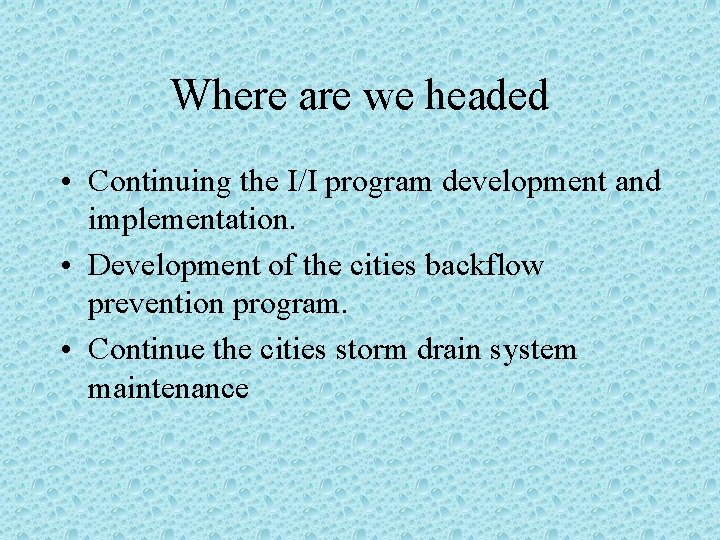 Where are we headed

• Continuing the I/I program development and implementation.
• Development of the cities backflow prevention program.
• Continue the cities storm drain system maintenance